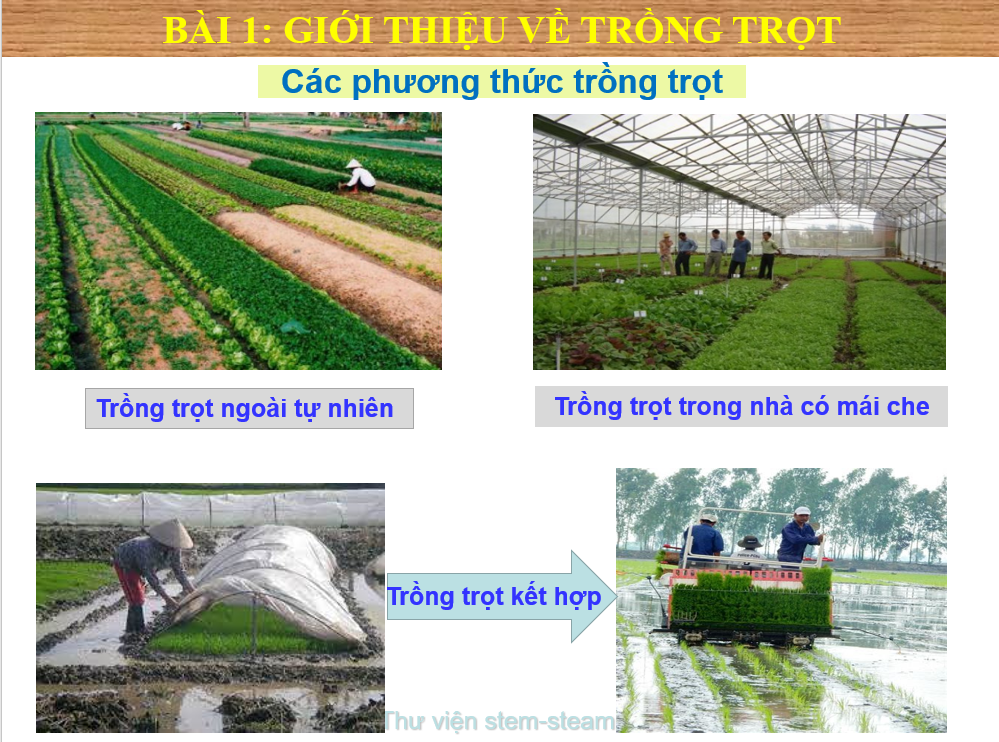 BÀI 1: GIỚI THIỆU VỀ TRỒNG TRỌT

Các phương thức trồng trọt

Trồng trọt ngoài tự nhiên

Trồng trọt trong nhà có mái che

Trồng trọt kết hợp

Thư viện stem-steam